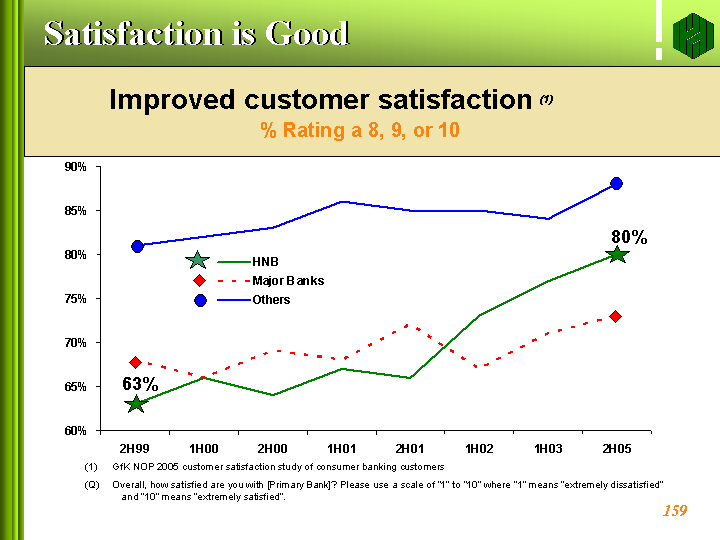 Satisfaction is Good

Improved customer satisfaction (1)

% Rating a 8, 9, or 10

90%
85%
80%
75%
70%
65%
60%

HNB
Major Banks
Others

80%
63%

2H99 1H00 2H00 1H01 2H01 1H02 1H03 2H05

(1) GfK NOP 2005 customer satisfaction study of consumer banking customers

(Q) Overall, how satisfied are you with [Primary Bank]? Please use a scale of "1" to "10" where "1" means "extremely dissatisfied" and "10" means "extremely satisfied".

159